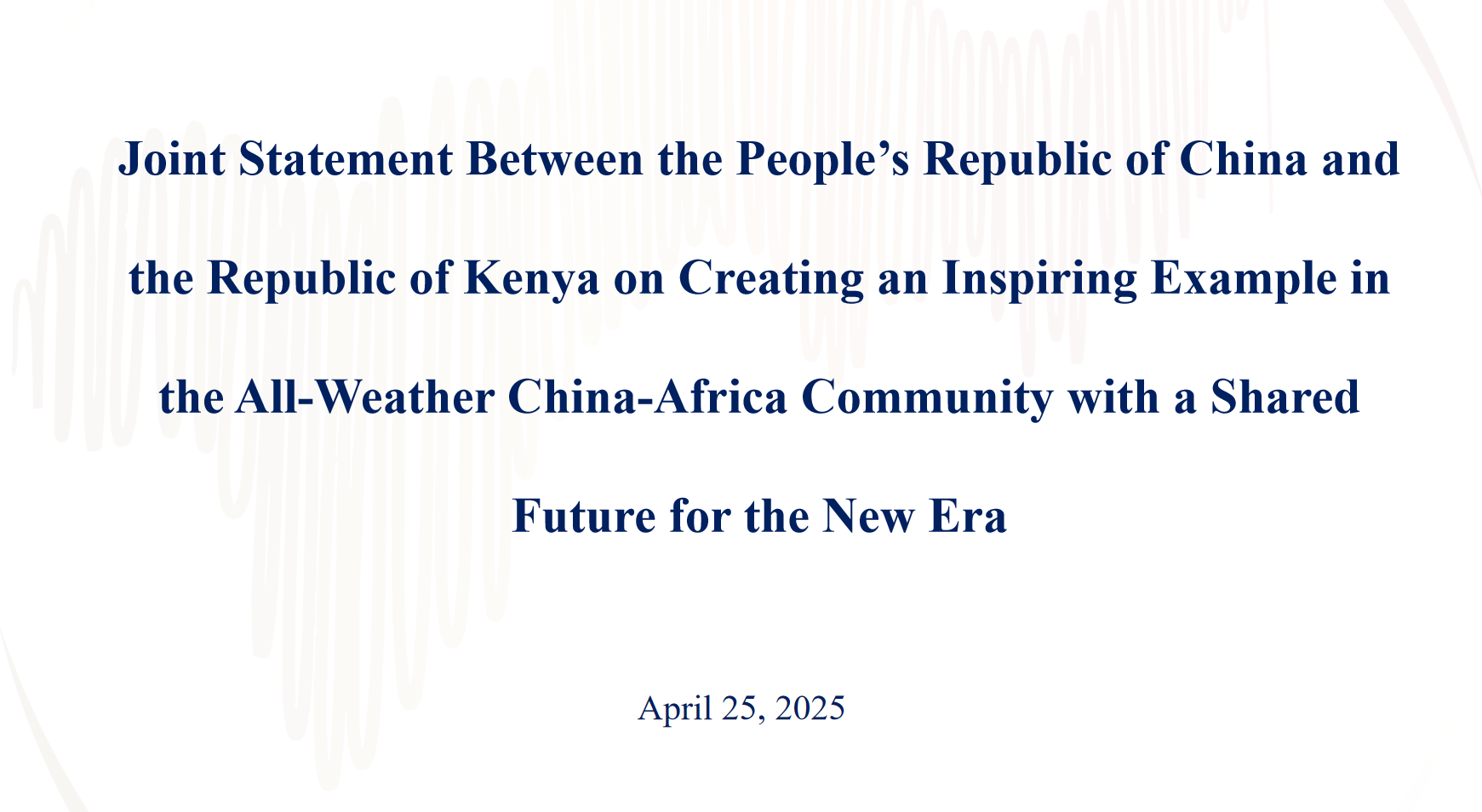 Joint Statement Between the People’s Republic of China and the Republic of Kenya on Creating an Inspiring Example in the All-Weather China-Africa Community with a Shared Future for the New Era

April 25, 2025